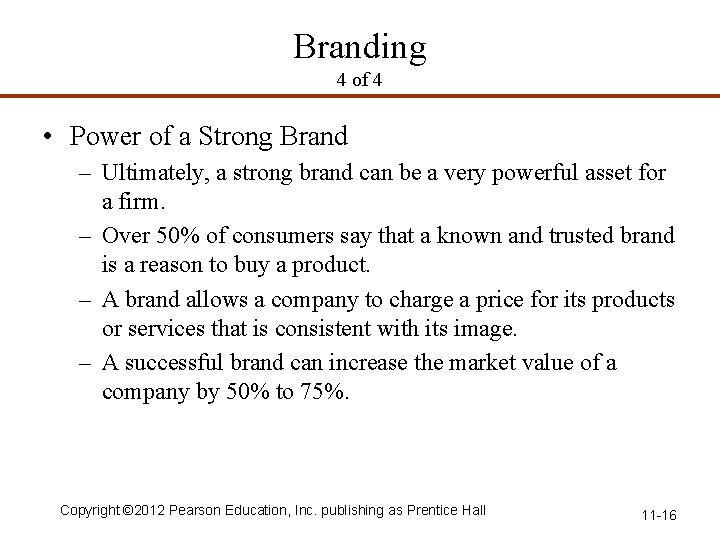 Branding
4 of 4

• Power of a Strong Brand
– Ultimately, a strong brand can be a very powerful asset for a firm.
– Over 50% of consumers say that a known and trusted brand is a reason to buy a product.
– A brand allows a company to charge a price for its products or services that is consistent with its image.
– A successful brand can increase the market value of a company by 50% to 75%.

Copyright ©2012 Pearson Education, Inc. publishing as Prentice Hall

11-16